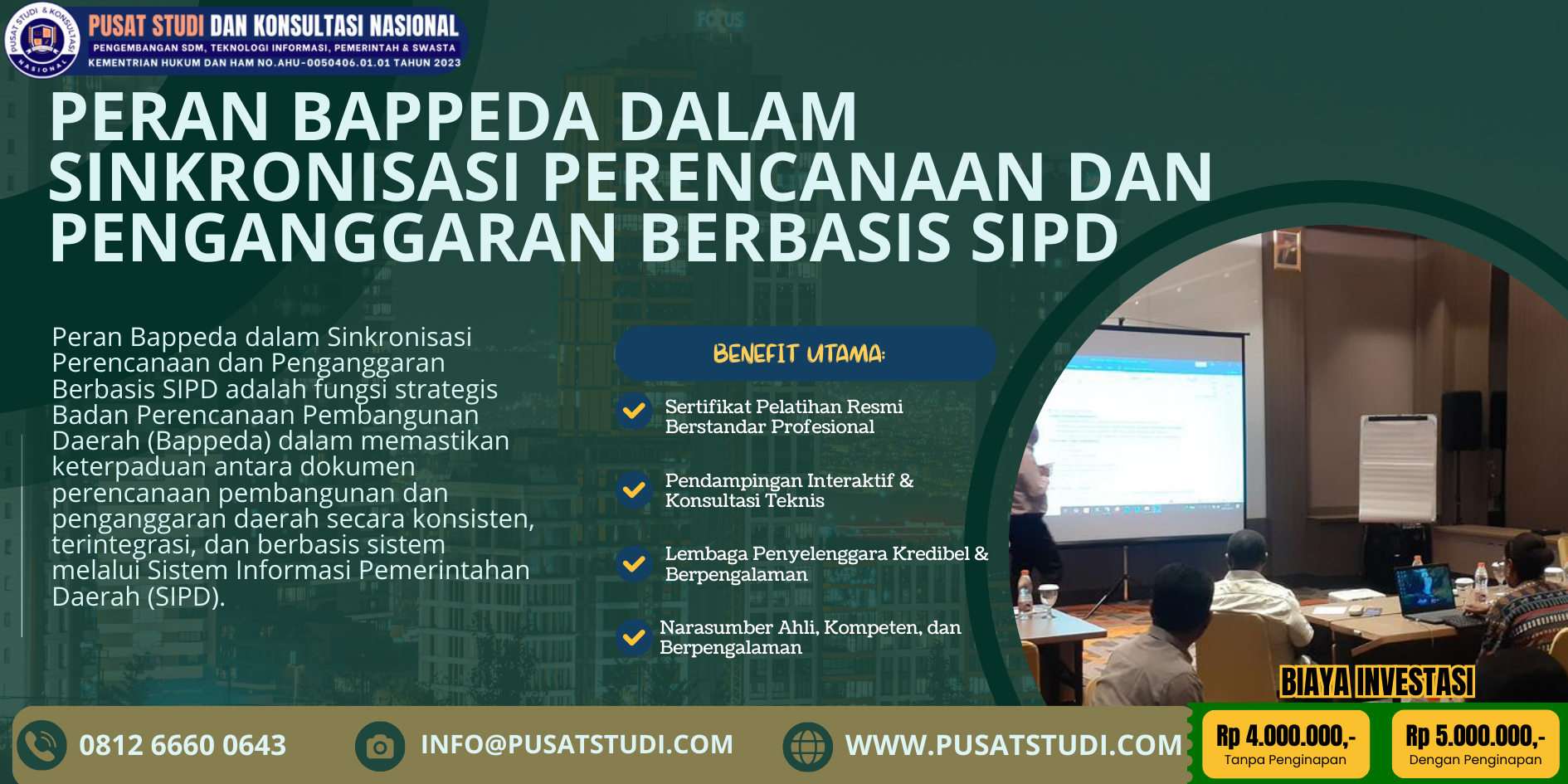 PUSAT STUDI DAN KONSULTASI NASIONAL
PENGEMBANGAN SDM, TEKNOLOGI INFORMASI, PEMERINTAH & SWASTA
KEMENTRIAN HUKUM DAN HAM NO.AHU-0050406.01.01 TAHUN 2023

PERAN BAPPEDA DALAM SINKRONISASI PERENCANAAN DAN PENGANGGARAN BERBASIS SIPD

Peran Bappeda dalam Sinkronisasi Perencanaan dan Penganggaran Berbasis SIPD adalah fungsi strategis Badan Perencanaan Pembangunan Daerah (Bappeda) dalam memastikan keterpaduan antara dokumen perencanaan pembangunan dan penganggaran daerah secara konsisten, terintegrasi, dan berbasis sistem melalui Sistem Informasi Pemerintahan Daerah (SIPD).

BENEFIT UTAMA:

Sertifikat Pelatihan Resmi Berstandar Profesional

Pendampingan Interaktif & Konsultasi Teknis

Lembaga Penyelenggara Kredibel & Berpengalaman

Narasumber Ahli, Kompeten, dan Berpengalaman

BIAYA INVESTASI

0812 6660 0643

INFO@PUSATSTUDI.COM

WWW.PUSATSTUDI.COM

Rp 4.000.000,-
Tanpa Penginapan

Rp 5.000.000,-
Dengan Penginapan